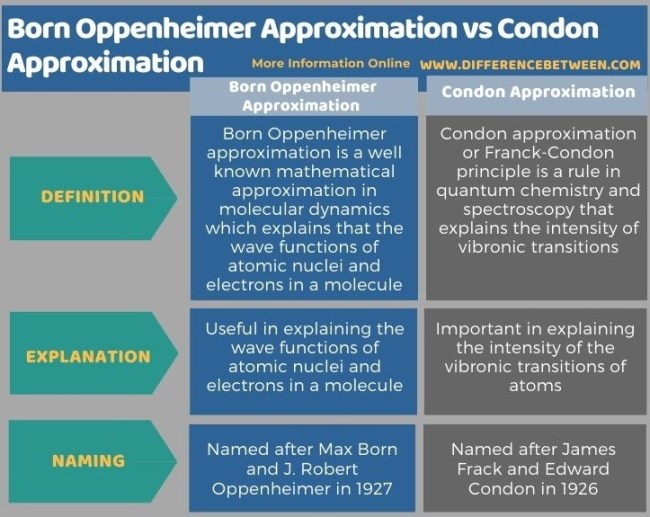 Born Oppenheimer Approximation vs Condon Approximation

More Information Online WWW.DIFFERENCEBETWEEN.COM

| | Born Oppenheimer Approximation | Condon Approximation |
|---|---|---|
| DEFINITION | Born Oppenheimer approximation is a well known mathematical approximation in molecular dynamics which explains that the wave functions of atomic nuclei and electrons in a molecule | Condon approximation or Franck-Condon principle is a rule in quantum chemistry and spectroscopy that explains the intensity of vibronic transitions |
| EXPLANATION | Useful in explaining the wave functions of atomic nuclei and electrons in a molecule | Important in explaining the intensity of the vibronic transitions of atoms |
| NAMING | Named after Max Born and J. Robert Oppenheimer in 1927 | Named after James Frack and Edward Condon in 1926 |